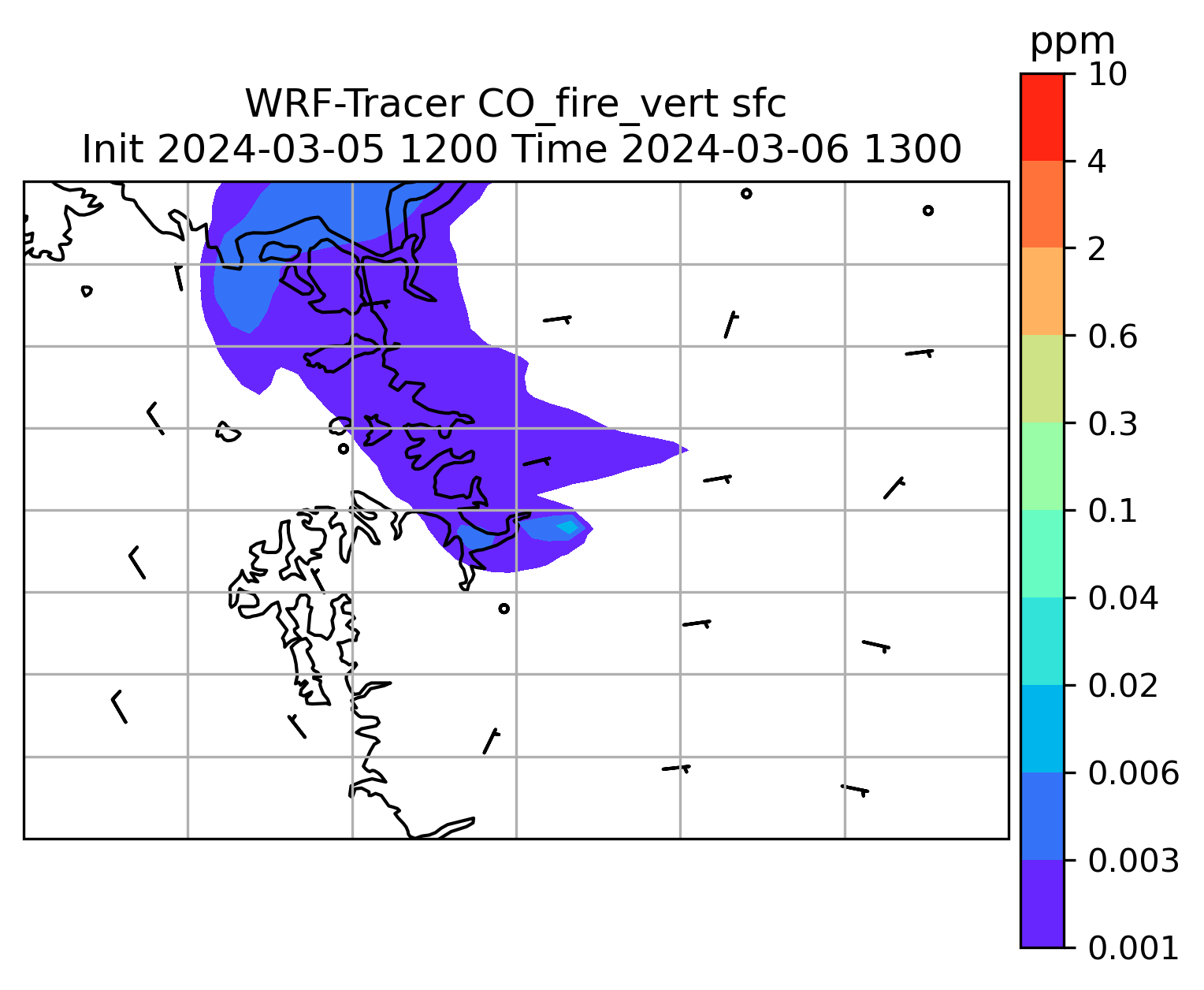 WRF-Tracer CO_fire_vert sfc
Init 2024-03-05 1200 Time 2024-03-06 1300

ppm
10
4
2
0.6
0.3
0.1
0.04
0.02
0.006
0.003
0.001